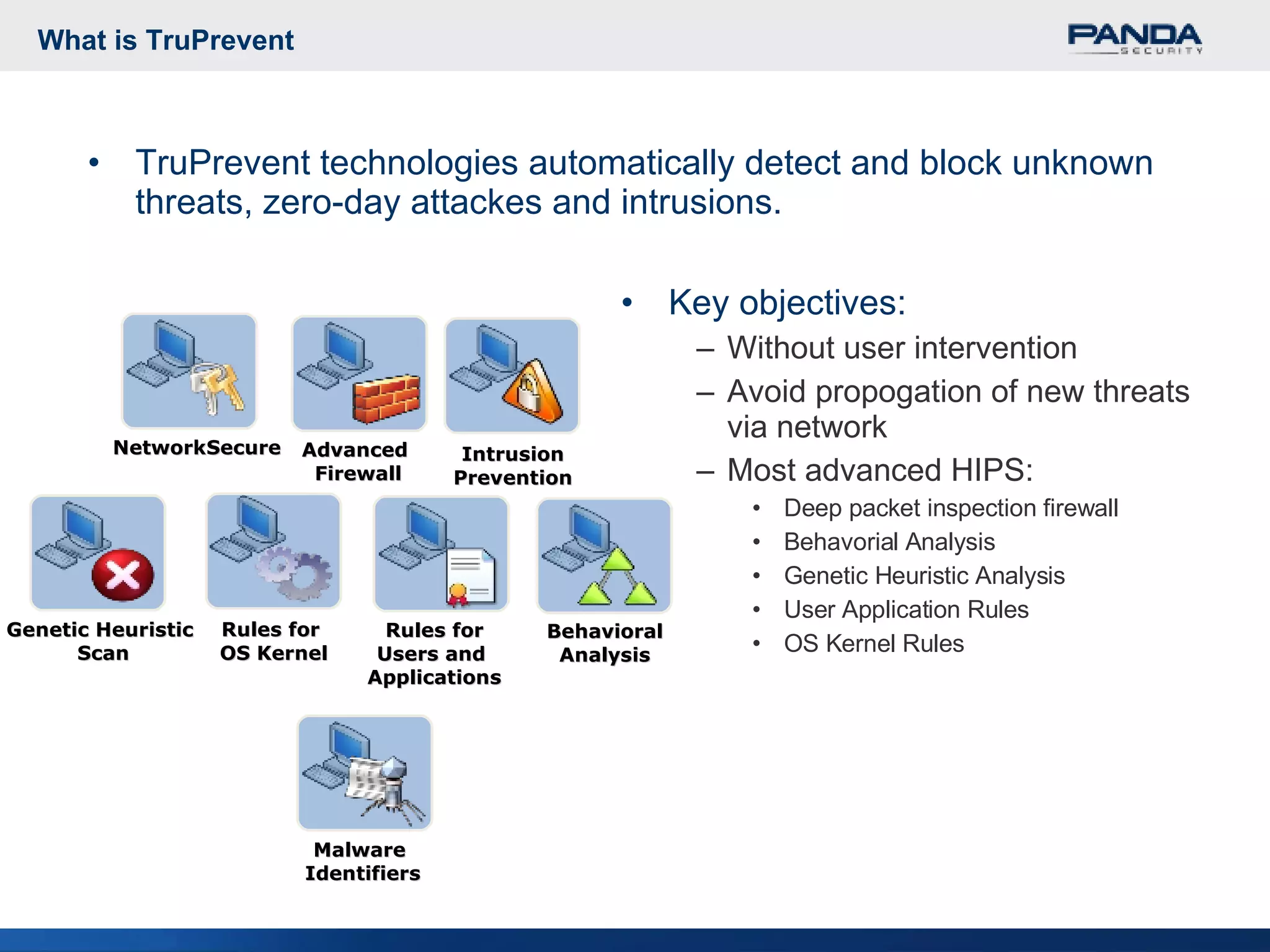 What is TruPrevent

PANDA SECURITY

• TruPrevent technologies automatically detect and block unknown threats, zero-day attackes and intrusions.

NetworkSecure

Advanced Firewall

Intrusion Prevention

Genetic Heuristic Scan

Rules for OS Kernel

Rules for Users and Applications

Behavioral Analysis

Malware Identifiers

• Key objectives:
– Without user intervention
– Avoid propogation of new threats via network
– Most advanced HIPS:
• Deep packet inspection firewall
• Behavorial Analysis
• Genetic Heuristic Analysis
• User Application Rules
• OS Kernel Rules